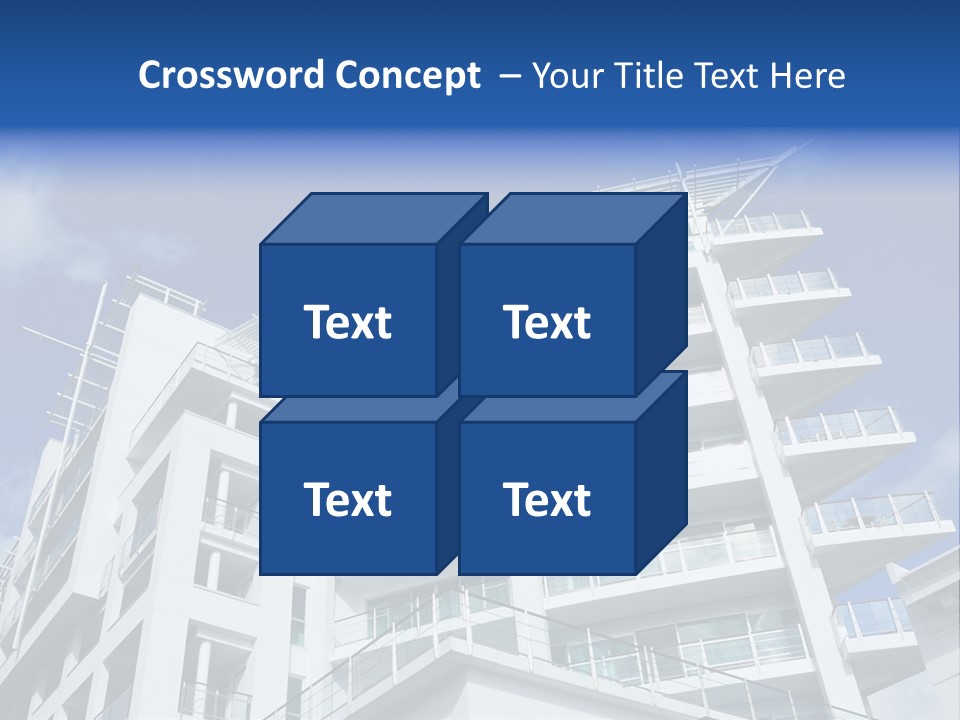 Crossword Concept – Your Title Text Here

Text

Text

Text

Text